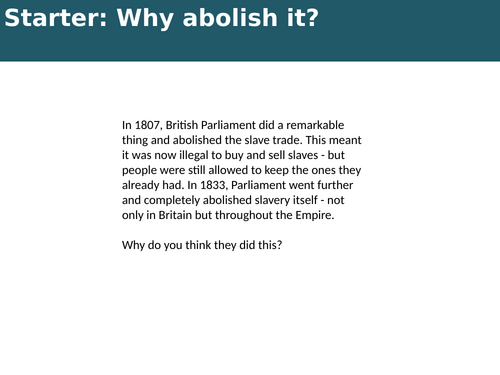 Starter: Why abolish it?

In 1807, British Parliament did a remarkable thing and abolished the slave trade. This meant it was now illegal to buy and sell slaves - but people were still allowed to keep the ones they already had. In 1833, Parliament went further and completely abolished slavery itself - not only in Britain but throughout the Empire.

Why do you think they did this?